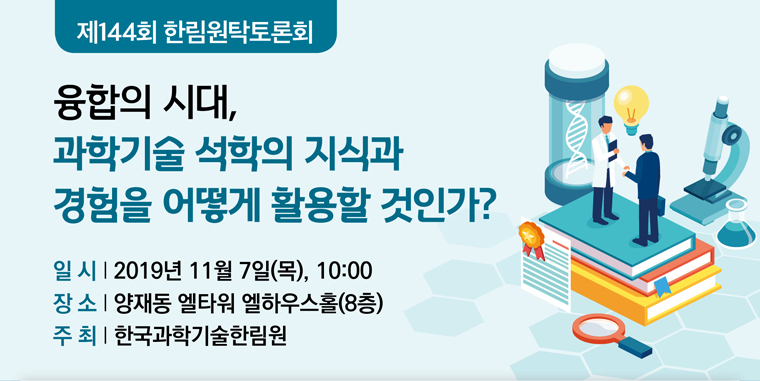 제144회 한림원탁토론회

융합의 시대,
과학기술 석학의 지식과 경험을 어떻게 활용할 것인가?

일 시 | 2019년 11월 7일(목), 10:00
장 소 | 양재동 엘타워 엘하우스홀(8층)
주 최 | 한국과학기술한림원